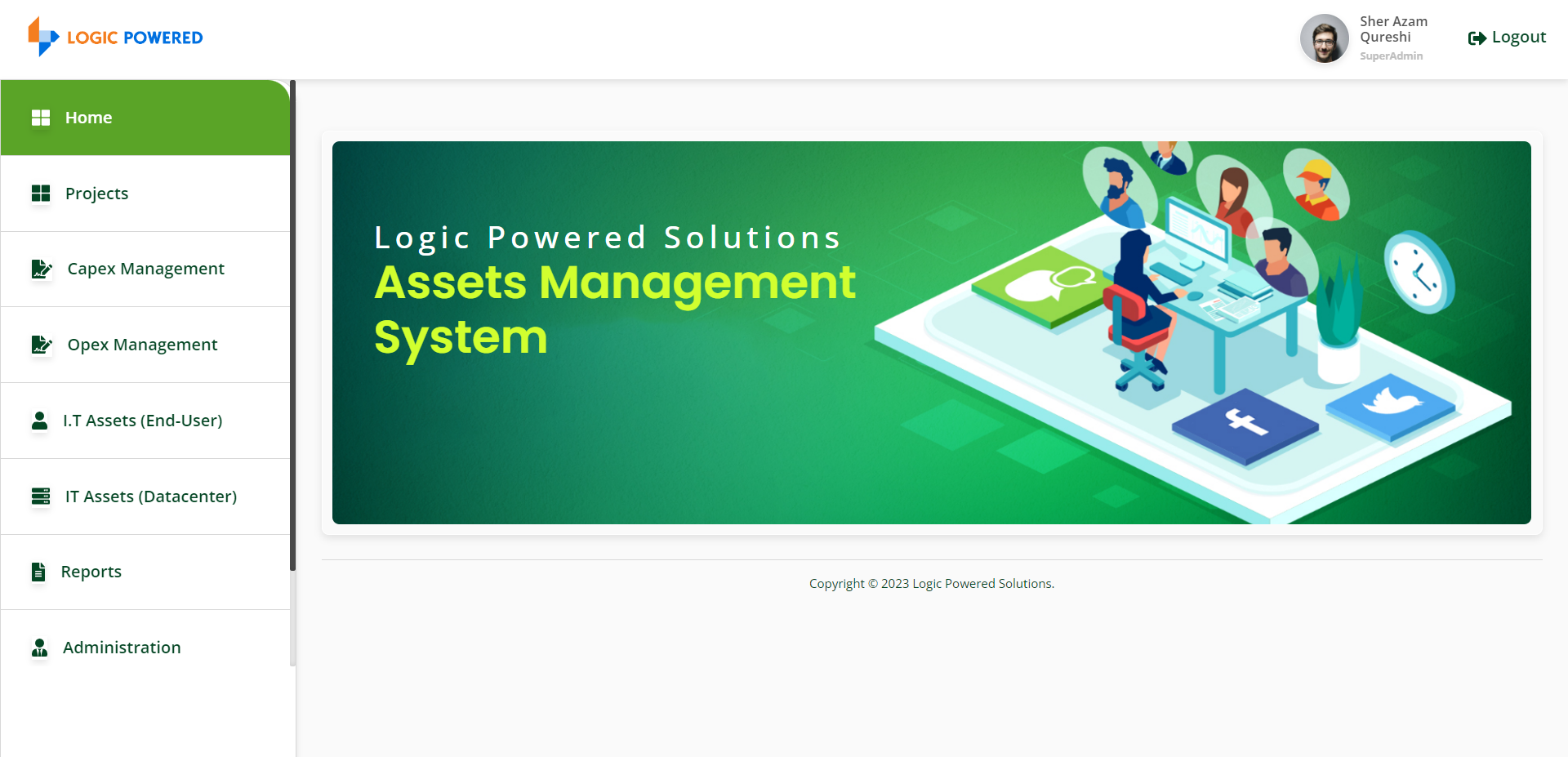 LOGIC POWERED

Sher Azam Qureshi
SuperAdmin

Logout

Home

Projects

Capex Management

Opex Management

I.T Assets (End-User)

IT Assets (Datacenter)

Reports

Administration

Logic Powered Solutions
Assets Management System

Copyright © 2023 Logic Powered Solutions.